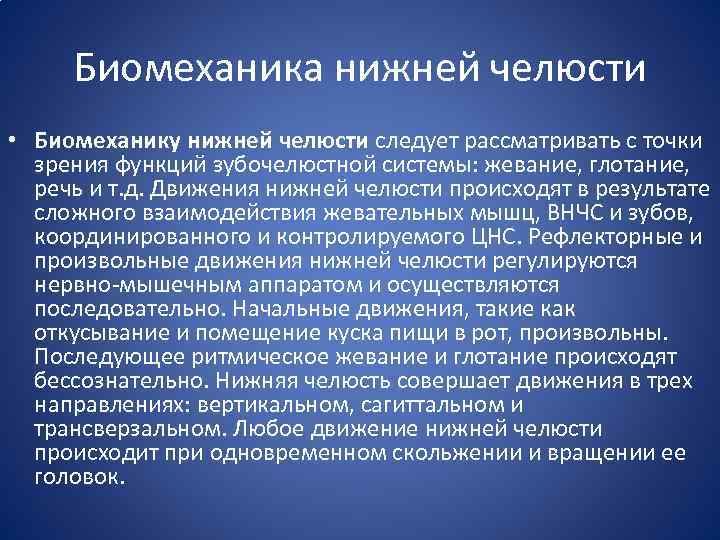 Биомеханика нижней челюсти

• Биомеханику нижней челюсти следует рассматривать с точки зрения функций зубочелюстной системы: жевание, глотание, речь и т.д. Движения нижней челюсти происходят в результате сложного взаимодействия жевательных мышц, ВНЧС и зубов, координированного и контролируемого ЦНС. Рефлекторные и произвольные движения нижней челюсти регулируются нервно-мышечным аппаратом и осуществляются последовательно. Начальные движения, такие как откусывание и помещение куска пищи в рот, произвольны. Последующее ритмическое жевание и глотание происходят бессознательно. Нижняя челюсть совершает движения в трех направлениях: вертикальном, сагиттальном и трансверзальном. Любое движение нижней челюсти происходит при одновременном скольжении и вращении ее головок.